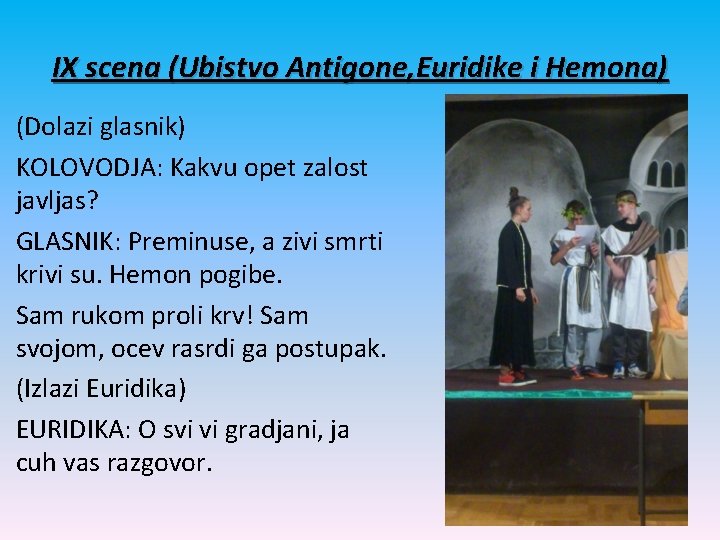 IX scena (Ubistvo Antigone,Euridike i Hemona)

(Dolazi glasnik)

KOLOVODJA: Kakvu opet zalost javljas?

GLASNIK: Preminuse, a zivi smrti krivi su. Hemon pogibe.

Sam rukom proli krv! Sam svojom, ocev rasrdi ga postupak.

(Izlazi Euridika)

EURIDIKA: O svi vi gradjani, ja cuh vas razgovor.